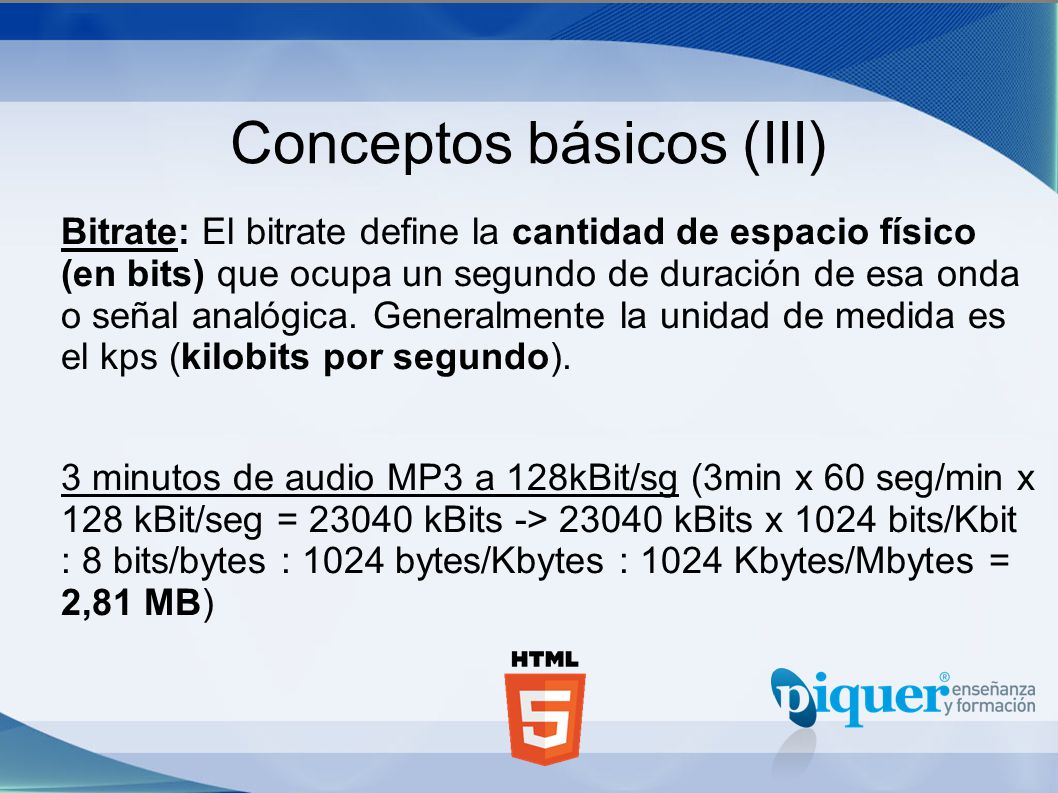 Conceptos básicos (III)

Bitrate: El bitrate define la cantidad de espacio físico (en bits) que ocupa un segundo de duración de esa onda o señal analógica. Generalmente la unidad de medida es el kps (kilobits por segundo).

3 minutos de audio MP3 a 128kBit/sg (3min x 60 seg/min x 128 kBit/seg = 23040 kBits -> 23040 kBits x 1024 bits/Kbit : 8 bits/bytes : 1024 bytes/Kbytes : 1024 Kbytes/Mbytes = 2,81 MB)

HTML
5

piquer® enseñanza y formación